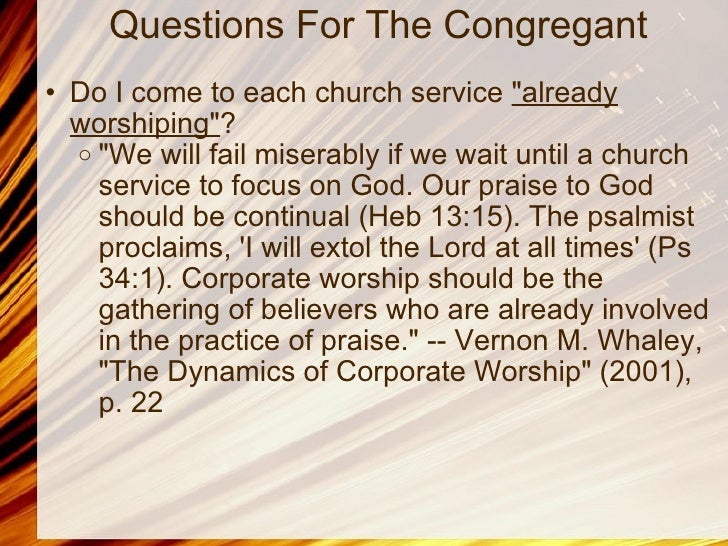 Questions For The Congregant

• Do I come to each church service "already worshiping"?
 ○ "We will fail miserably if we wait until a church service to focus on God. Our praise to God should be continual (Heb 13:15). The psalmist proclaims, 'I will extol the Lord at all times' (Ps 34:1). Corporate worship should be the gathering of believers who are already involved in the practice of praise." -- Vernon M. Whaley, "The Dynamics of Corporate Worship" (2001), p. 22